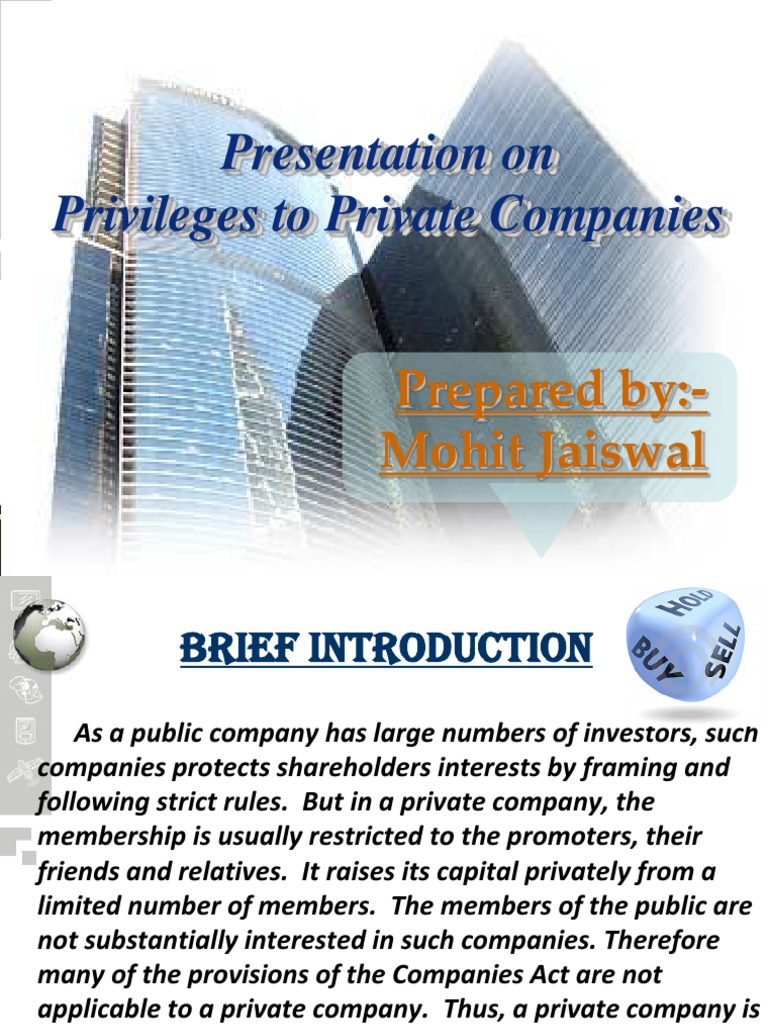 Presentation on
Privileges to Private Companies

Prepared by:-
Mohit Jaiswal

BRIEF INTRODUCTION

HOLD
BUY
SELL

As a public company has large numbers of investors, such companies protects shareholders interests by framing and following strict rules. But in a private company, the membership is usually restricted to the promoters, their friends and relatives. It raises its capital privately from a limited number of members. The members of the public are not substantially interested in such companies. Therefore many of the provisions of the Companies Act are not applicable to a private company. Thus, a private company is